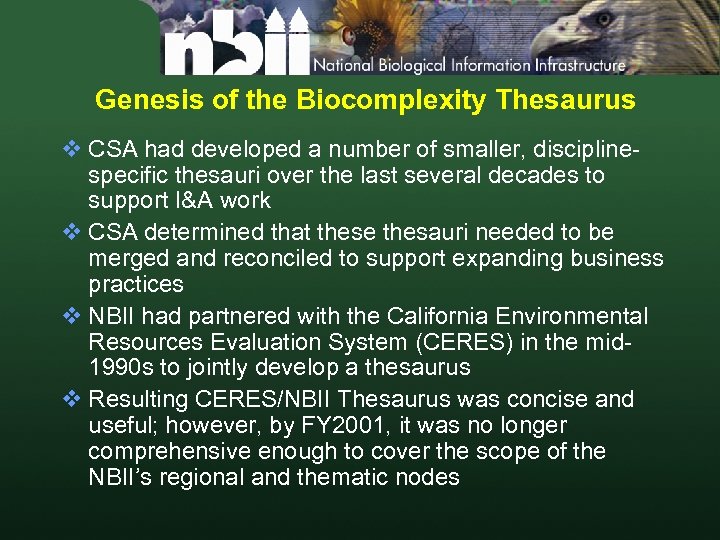 nbii National Biological Information Infrastructure

Genesis of the Biocomplexity Thesaurus

❖ CSA had developed a number of smaller, discipline-specific thesauri over the last several decades to support I&A work

❖ CSA determined that these thesauri needed to be merged and reconciled to support expanding business practices

❖ NBII had partnered with the California Environmental Resources Evaluation System (CERES) in the mid-1990s to jointly develop a thesaurus

❖ Resulting CERES/NBII Thesaurus was concise and useful; however, by FY2001, it was no longer comprehensive enough to cover the scope of the NBII's regional and thematic nodes